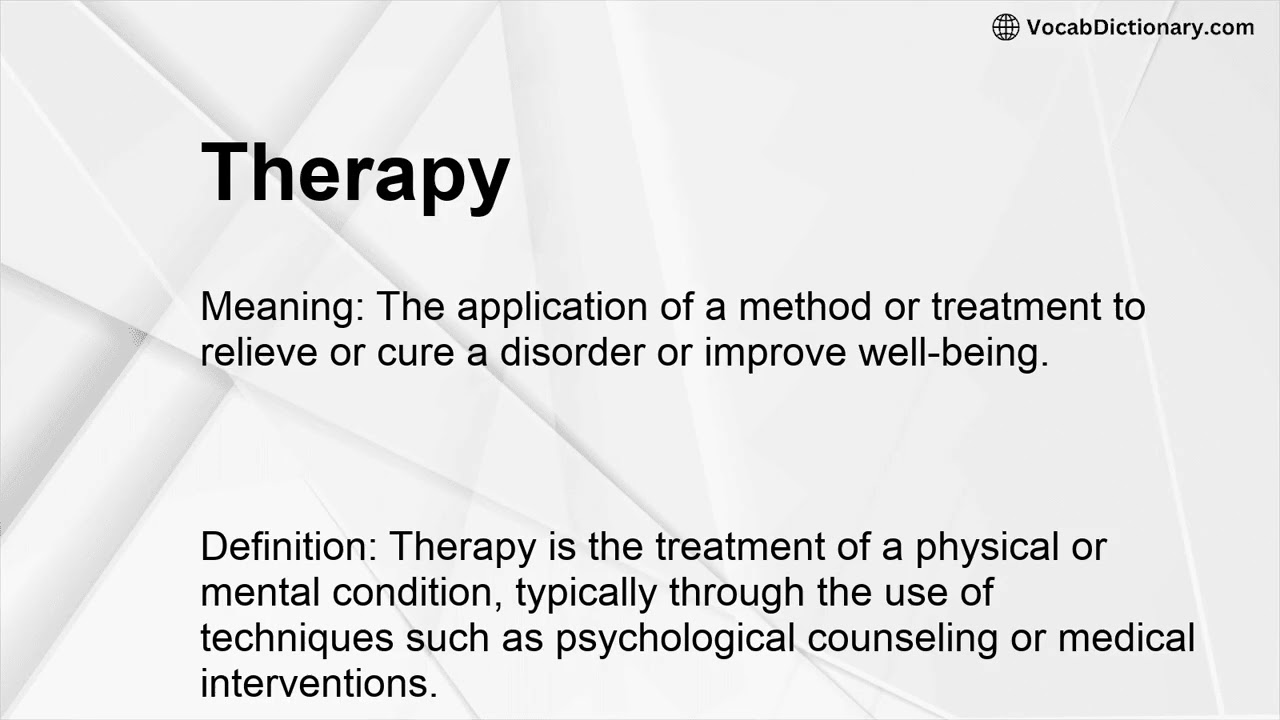 VocabDictionary.com

Therapy

Meaning: The application of a method or treatment to relieve or cure a disorder or improve well-being.

Definition: Therapy is the treatment of a physical or mental condition, typically through the use of techniques such as psychological counseling or medical interventions.